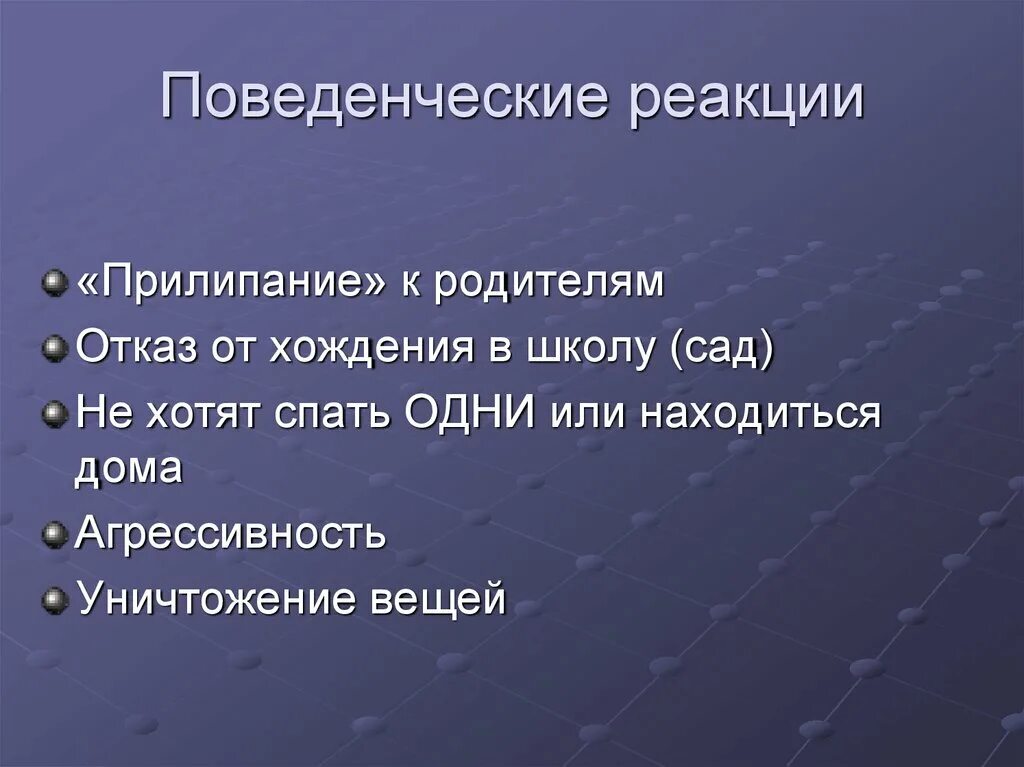 Поведенческие реакции

«Прилипание» к родителям
Отказ от хождения в школу (сад)
Не хотят спать ОДНИ или находиться дома
Агрессивность
Уничтожение вещей